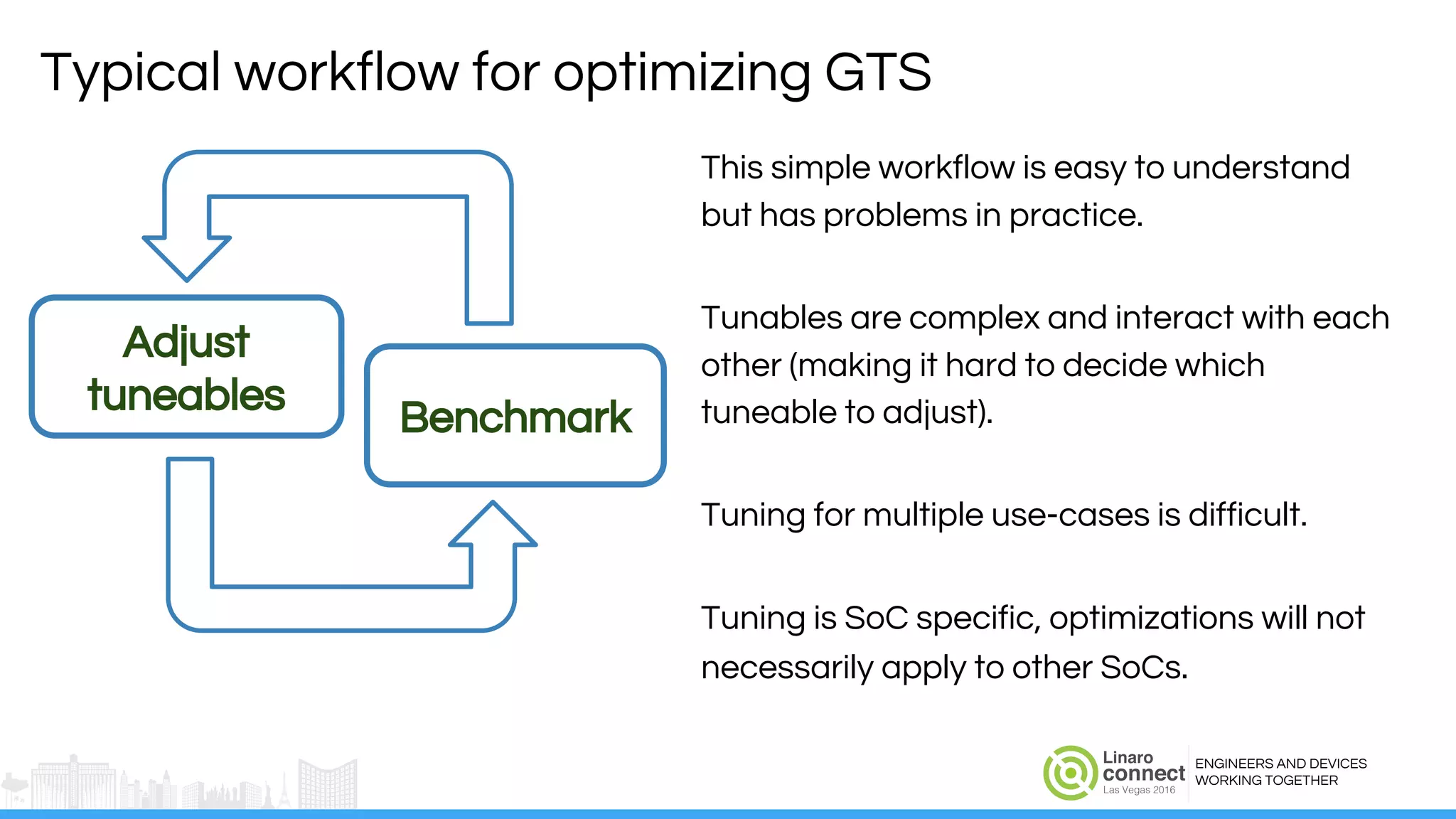 Typical workflow for optimizing GTS

Adjust tuneables

Benchmark

This simple workflow is easy to understand but has problems in practice.

Tunables are complex and interact with each other (making it hard to decide which tuneable to adjust).

Tuning for multiple use-cases is difficult.

Tuning is SoC specific, optimizations will not necessarily apply to other SoCs.

Linaro connect Las Vegas 2016

ENGINEERS AND DEVICES WORKING TOGETHER